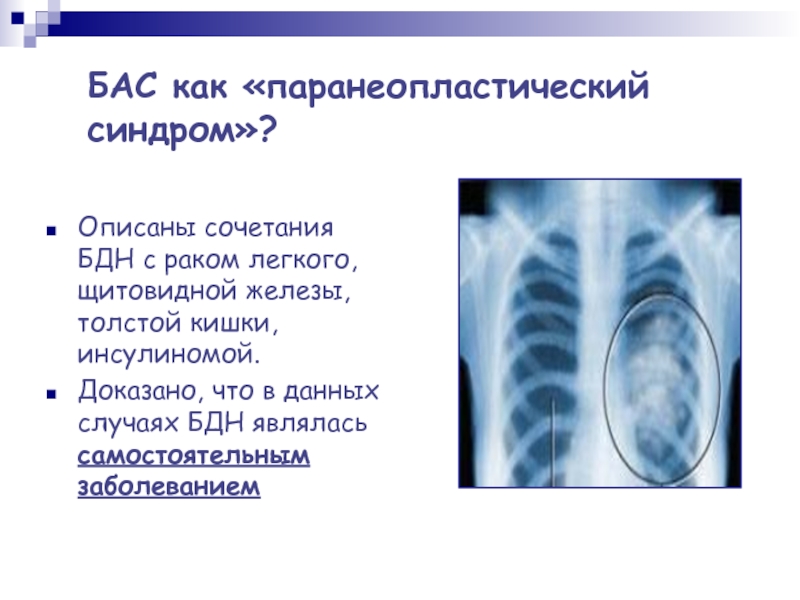 БАС как «паранеопластический синдром»?

Описаны сочетания БДН с раком легкого, щитовидной железы, толстой кишки, инсулиномой.

Доказано, что в данных случаях БДН являлась самостоятельным заболеванием